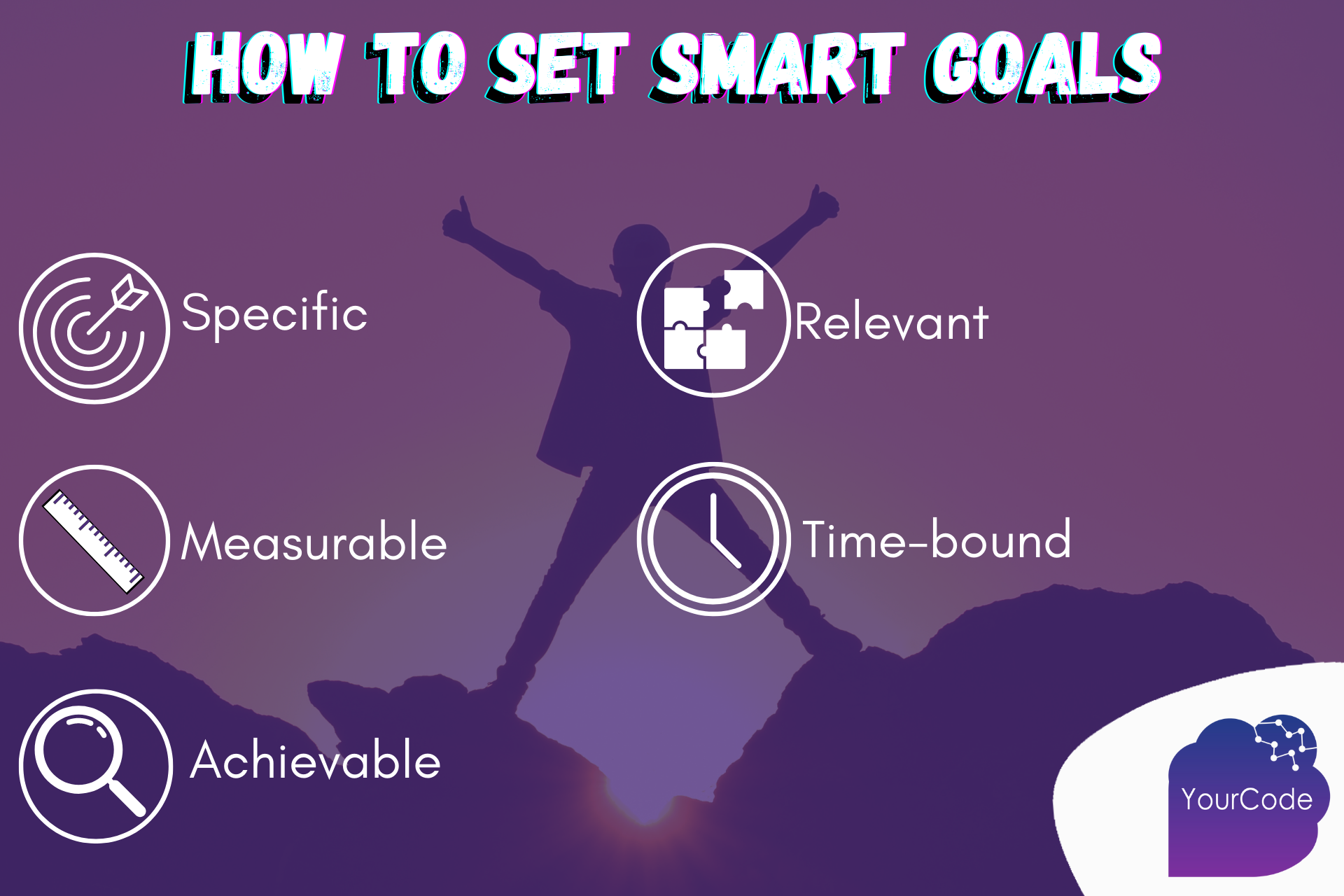 HOW TO SET SMART GOALS

Specific

Measurable

Achievable

Relevant

Time-bound

YourCode